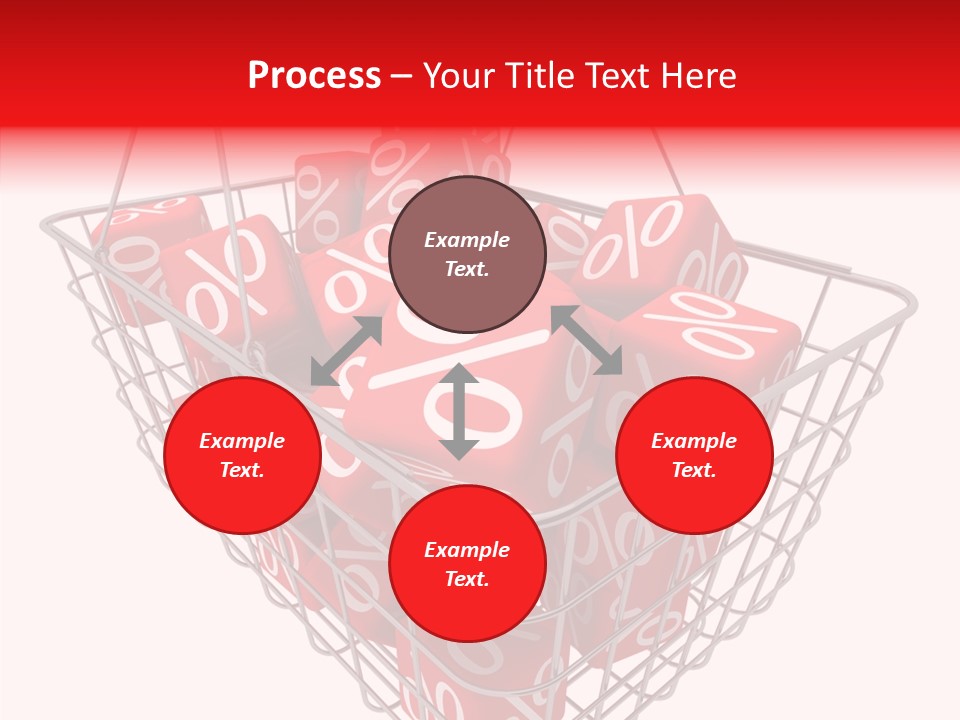 Process – Your Title Text Here

Example Text.

Example Text.

Example Text.

Example Text.